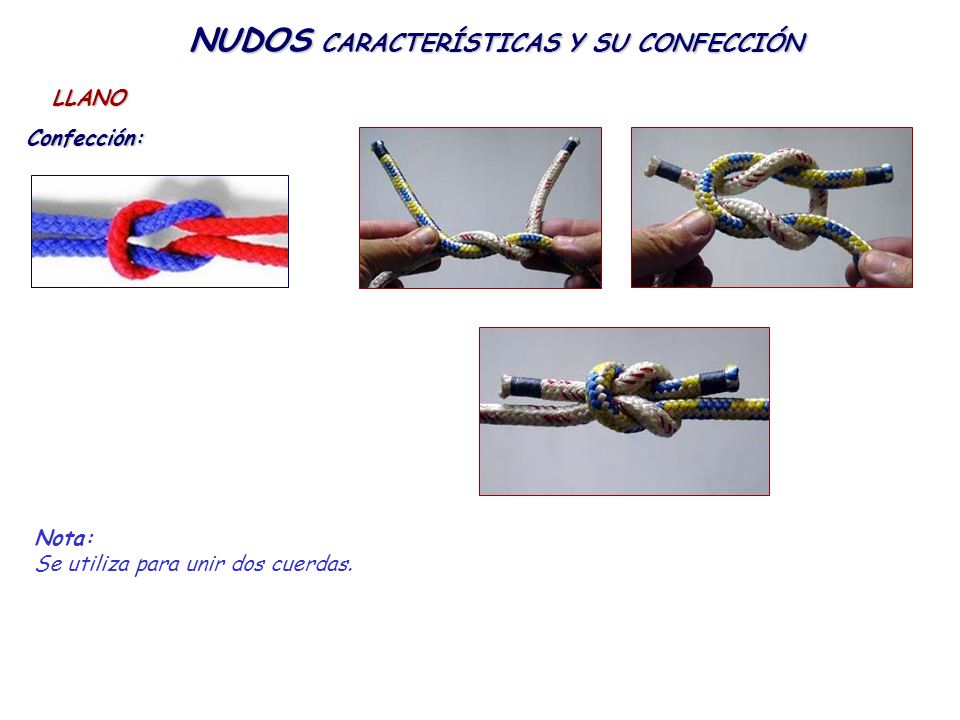 NUDOS CARACTERÍSTICAS Y SU CONFECCIÓN

LLANO

Confección:

Nota:
Se utiliza para unir dos cuerdas.